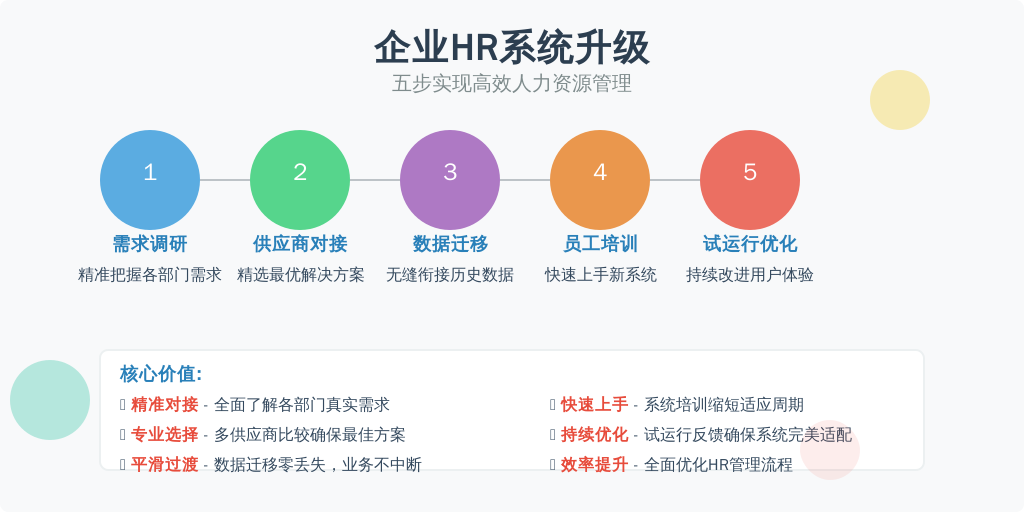 企业HR系统升级

五步实现高效人力资源管理

1
需求调研
精准把握各部门需求

2
供应商对接
精选最优解决方案

3
数据迁移
无缝衔接历史数据

4
员工培训
快速上手新系统

5
试运行优化
持续改进用户体验

核心价值:

精准对接 - 全面了解各部门真实需求

专业选择 - 多供应商比较确保最佳方案

平滑过渡 - 数据迁移零丢失，业务不中断

快速上手 - 系统培训缩短适应周期

持续优化 - 试运行反馈确保系统完美适配

效率提升 - 全面优化HR管理流程